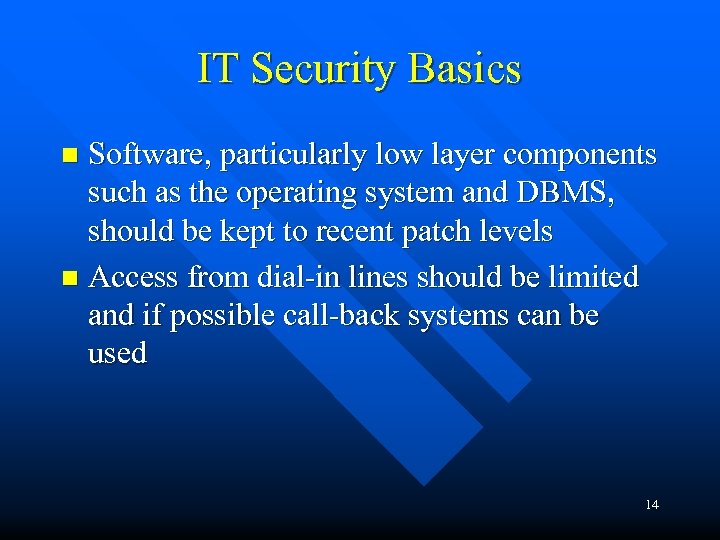 IT Security Basics

- Software, particularly low layer components such as the operating system and DBMS, should be kept to recent patch levels
- Access from dial-in lines should be limited and if possible call-back systems can be used

14